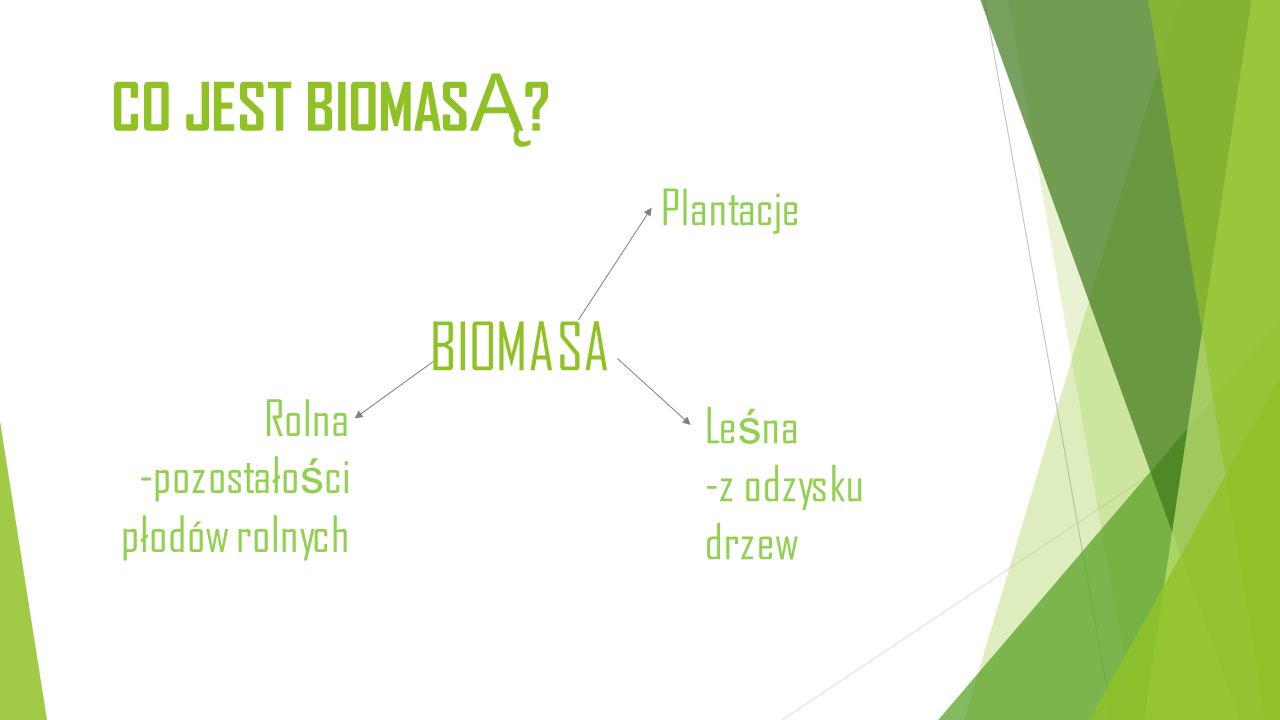 CO JEST BIOMASĄ?

Plantacje

BIOMASA

Rolna
-pozostałości płodów rolnych

Leśna
-z odzysku drzew